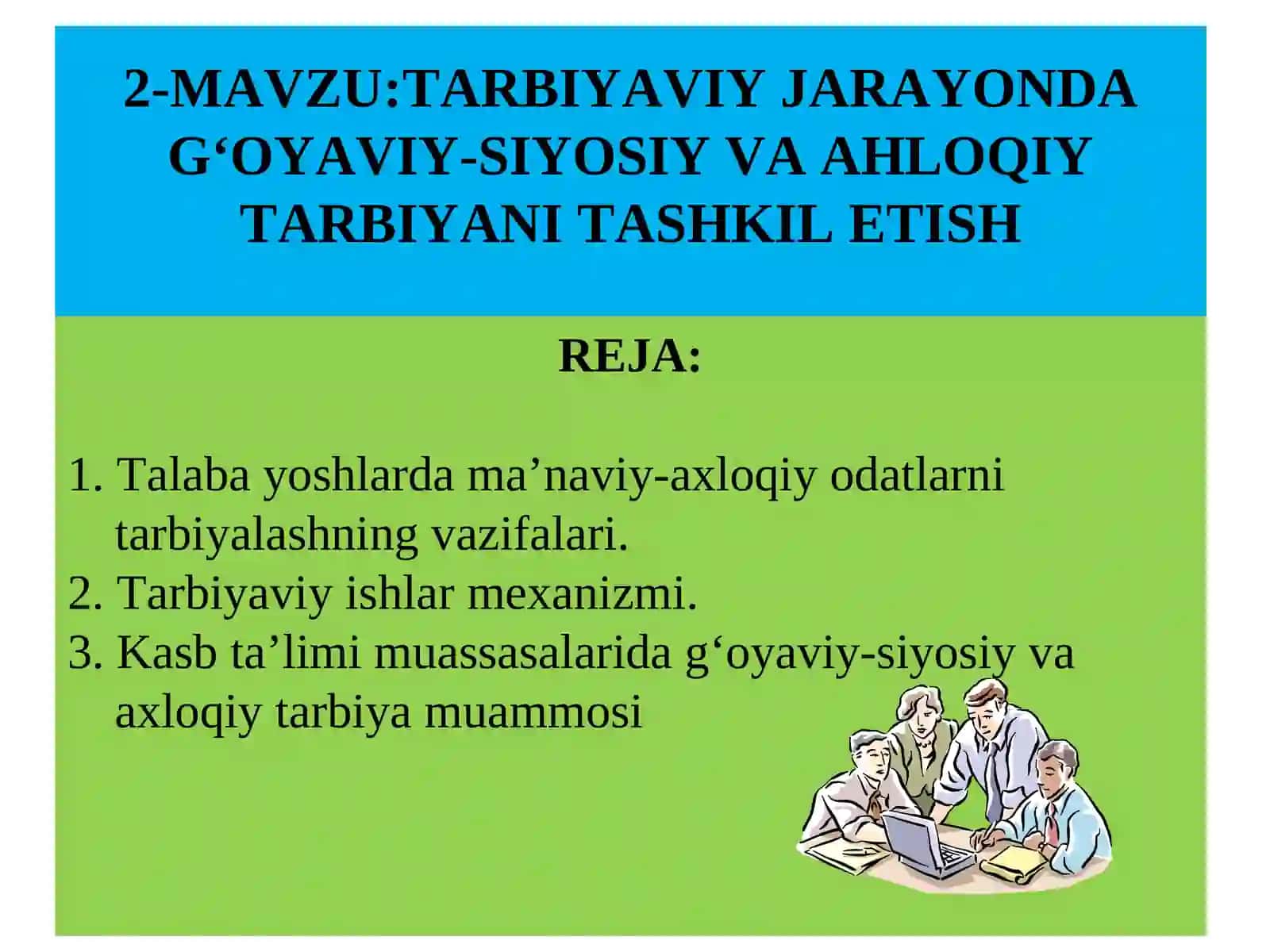 2-MAVZU:TARBIYAVIY JARAYONDA G‘OYAVIY-SIYOSIY VA AHLOQIY TARBIYANI TASHKIL ETISH

REJA:

1. Talaba yoshlarda ma’naviy-axloqiy odatlarni tarbiyalashning vazifalari.
2. Tarbiyaviy ishlar mexanizmi.
3. Kasb ta’limi muassasalarida g‘oyaviy-siyosiy va axloqiy tarbiya muammosi